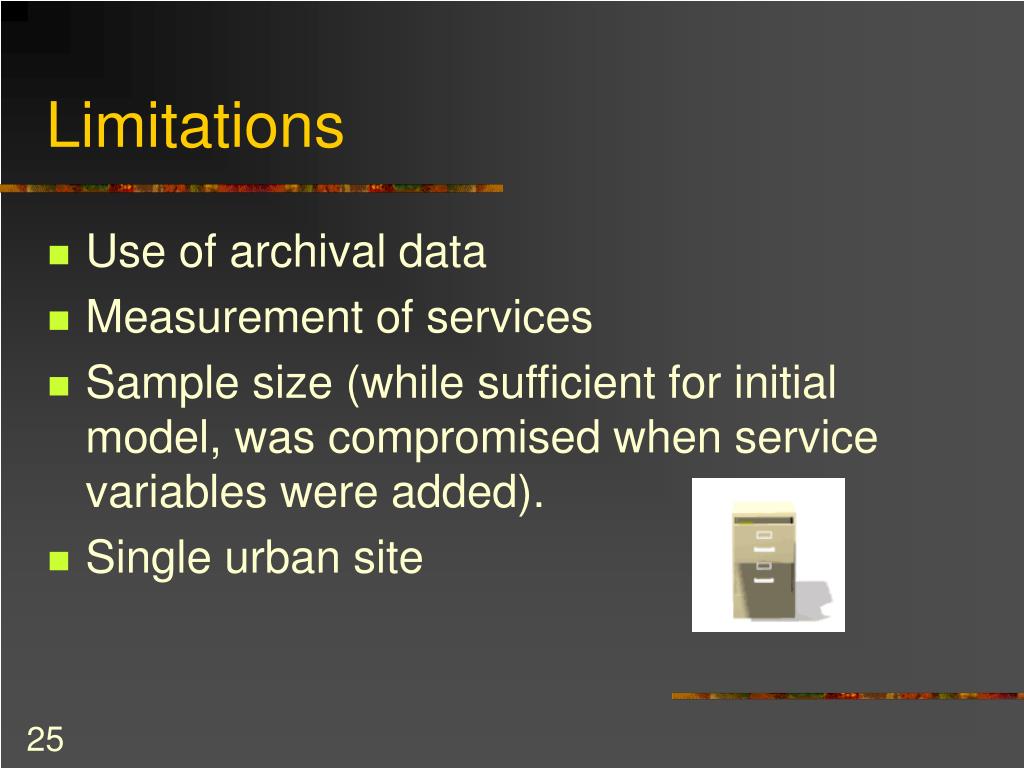 Limitations

- Use of archival data
- Measurement of services
- Sample size (while sufficient for initial model, was compromised when service variables were added).
- Single urban site

25